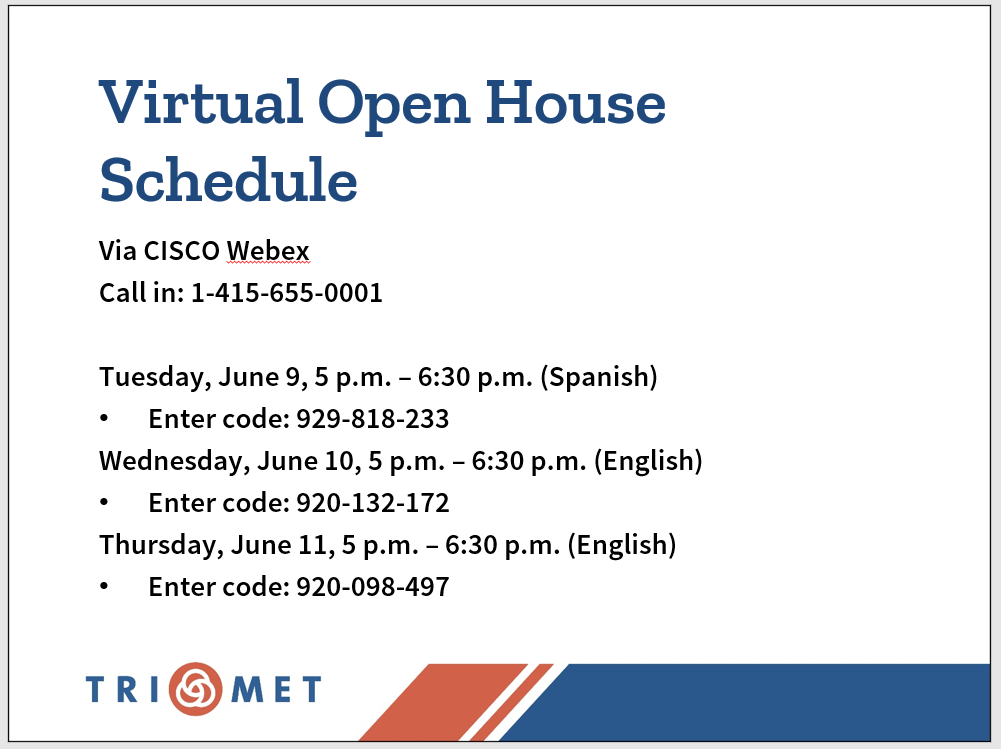 Virtual Open House Schedule

Via CISCO Webex
Call in: 1-415-655-0001

Tuesday, June 9, 5 p.m. – 6:30 p.m. (Spanish)
• Enter code: 929-818-233
Wednesday, June 10, 5 p.m. – 6:30 p.m. (English)
• Enter code: 920-132-172
Thursday, June 11, 5 p.m. – 6:30 p.m. (English)
• Enter code: 920-098-497

TRIMET